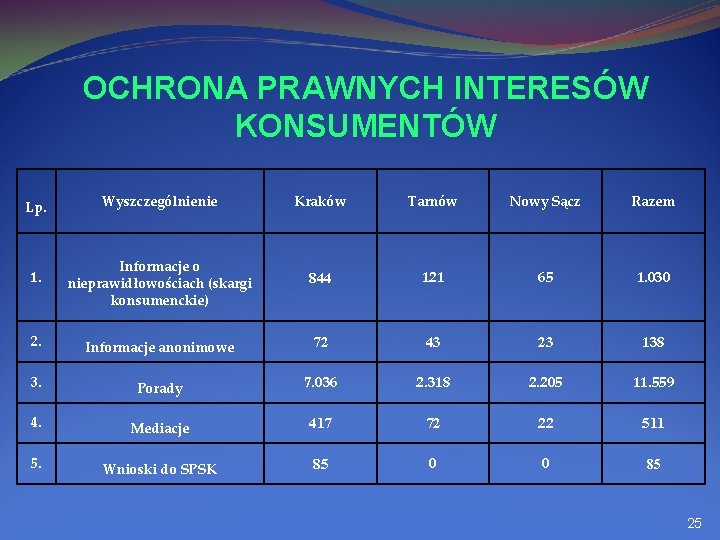 OCHRONA PRAWNYCH INTERESÓW KONSUMENTÓW

| Lp. | Wyszczególnienie | Kraków | Tarnów | Nowy Sącz | Razem |
|---|---|---|---|---|---|
| 1. | Informacje o nieprawidłowościach (skargi konsumenckie) | 844 | 121 | 65 | 1.030 |
| 2. | Informacje anonimowe | 72 | 43 | 23 | 138 |
| 3. | Porady | 7.036 | 2.318 | 2.205 | 11.559 |
| 4. | Mediacje | 417 | 72 | 22 | 511 |
| 5. | Wnioski do SPSK | 85 | 0 | 0 | 85 |

25